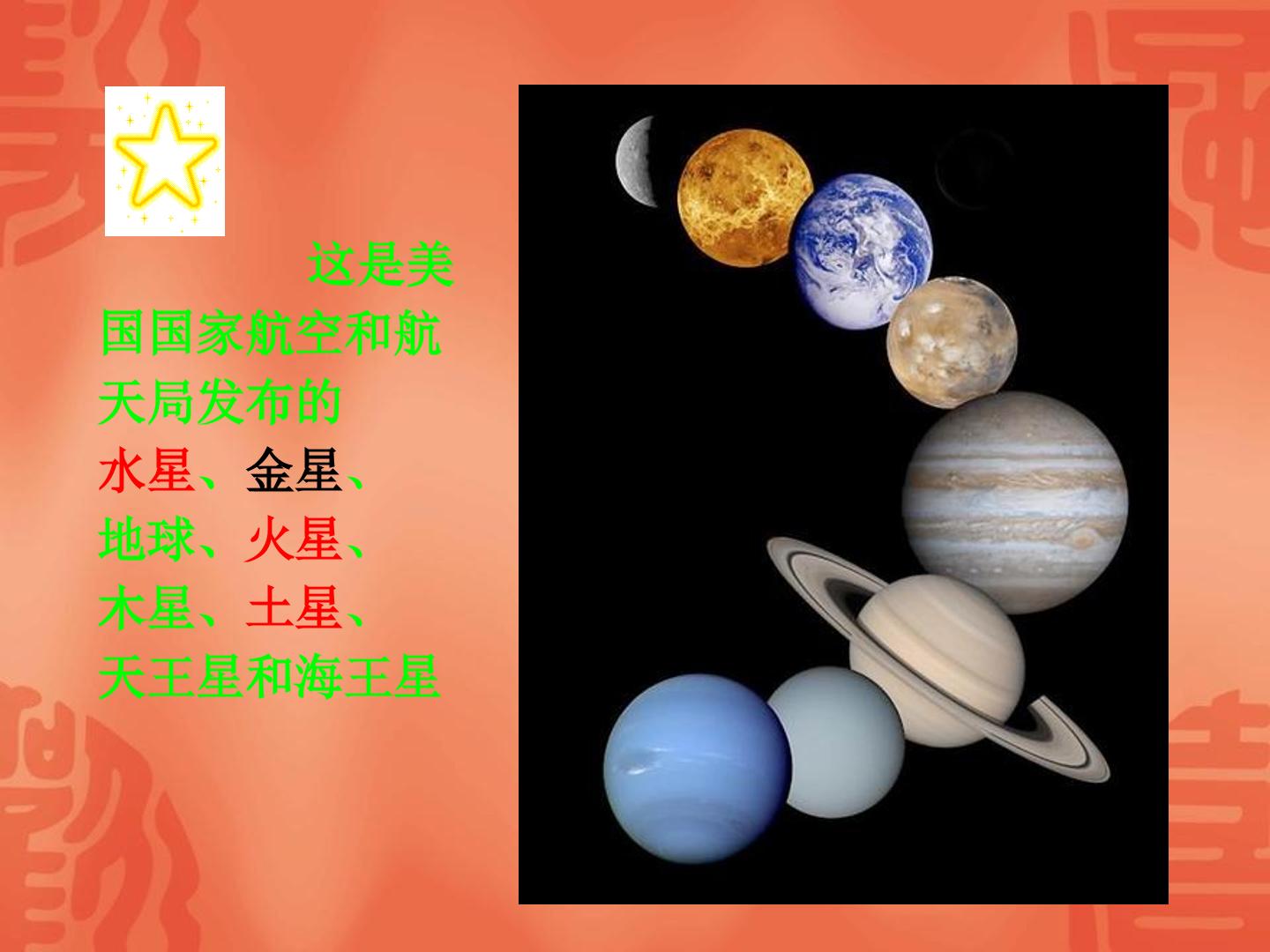 这是美国国家航空和航天局发布的水星、金星、地球、火星、木星、土星、天王星和海王星